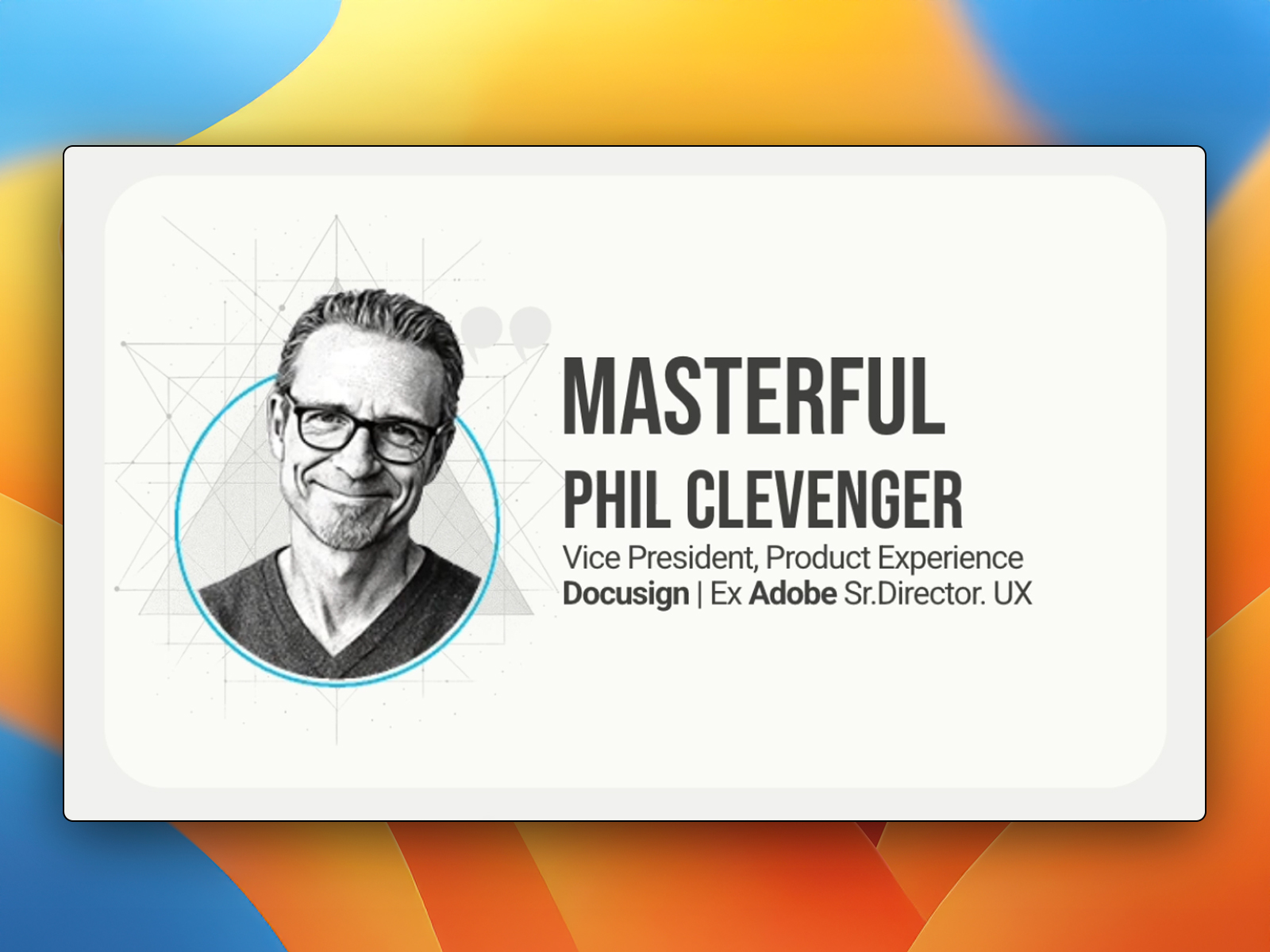 MASTERFUL
PHIL CLEVENGER
Vice President, Product Experience
Docusign | Ex Adobe Sr.Director. UX